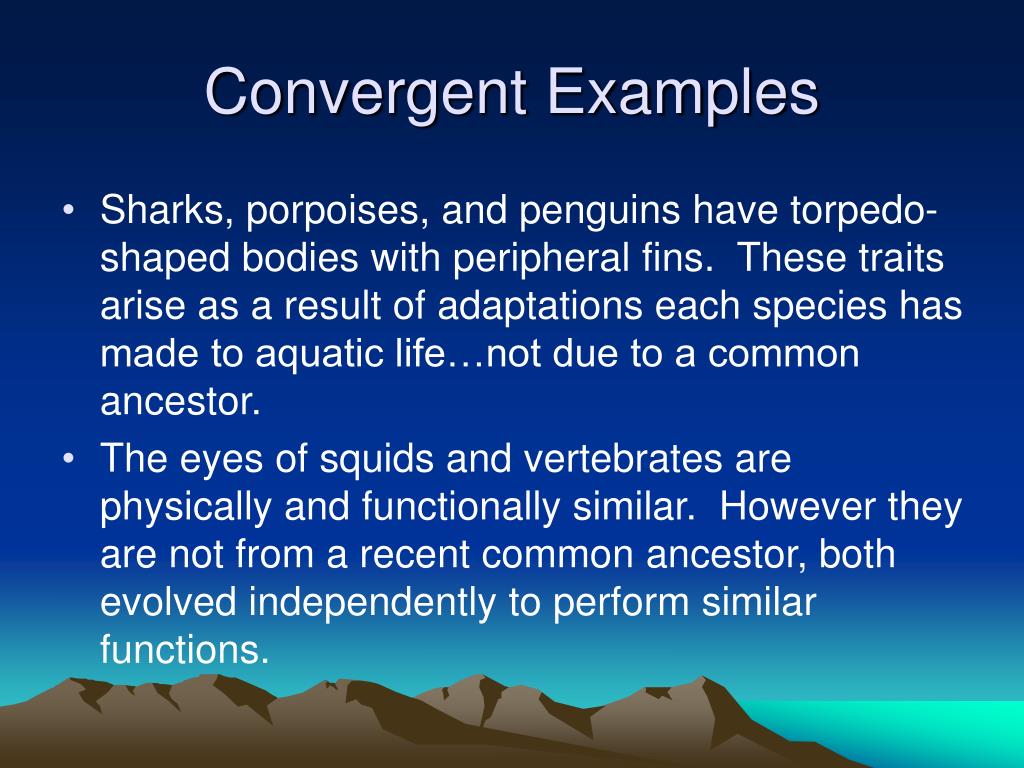 Convergent Examples

• Sharks, porpoises, and penguins have torpedo-shaped bodies with peripheral fins. These traits arise as a result of adaptations each species has made to aquatic life…not due to a common ancestor.

• The eyes of squids and vertebrates are physically and functionally similar. However they are not from a recent common ancestor, both evolved independently to perform similar functions.